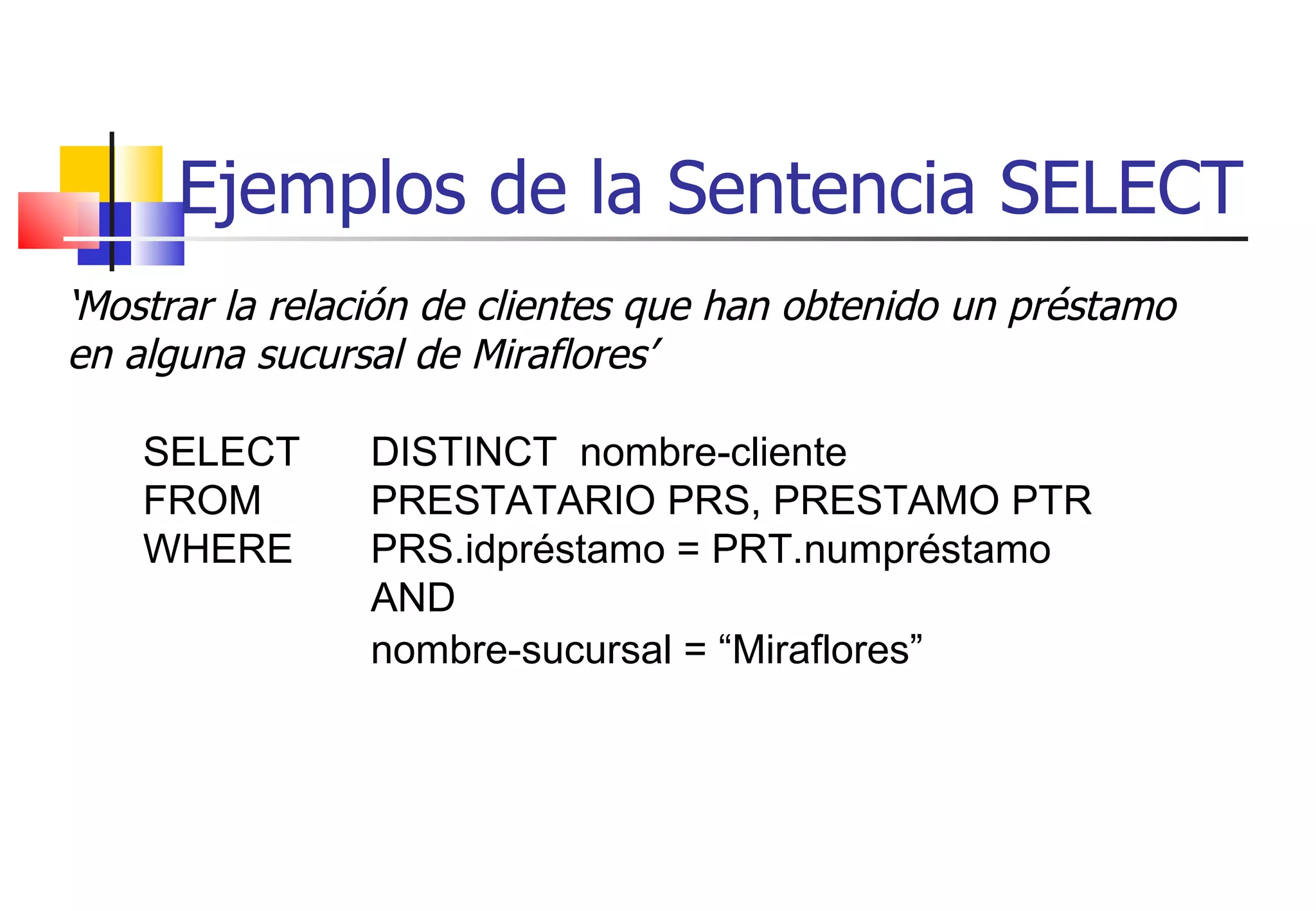 Ejemplos de la Sentencia SELECT

‘Mostrar la relación de clientes que han obtenido un préstamo en alguna sucursal de Miraflores’

SELECT DISTINCT nombre-cliente
FROM PRESTATARIO PRS, PRESTAMO PTR
WHERE PRS.idpréstamo = PRT.numpréstamo
AND
nombre-sucursal = “Miraflores”